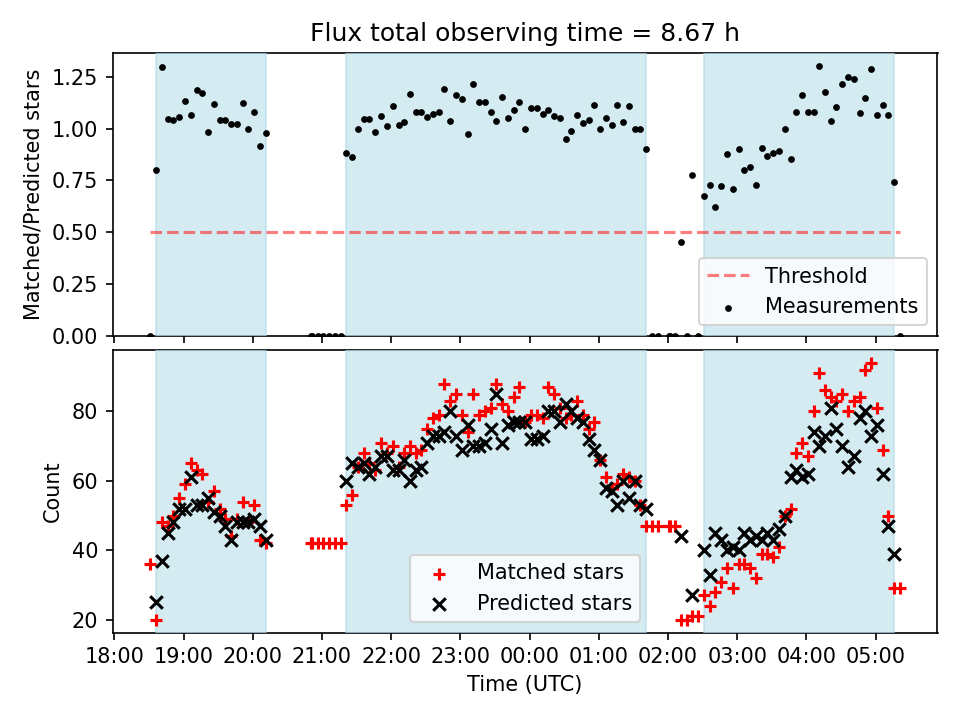 Flux total observing time = 8.67 h

Matched/Predicted stars

1.25
1.00
0.75
0.50
0.25
0.00

Threshold
Measurements

Count

80
60
40
20

Matched stars
Predicted stars

18:00 19:00 20:00 21:00 22:00 23:00 00:00 01:00 02:00 03:00 04:00 05:00

Time (UTC)